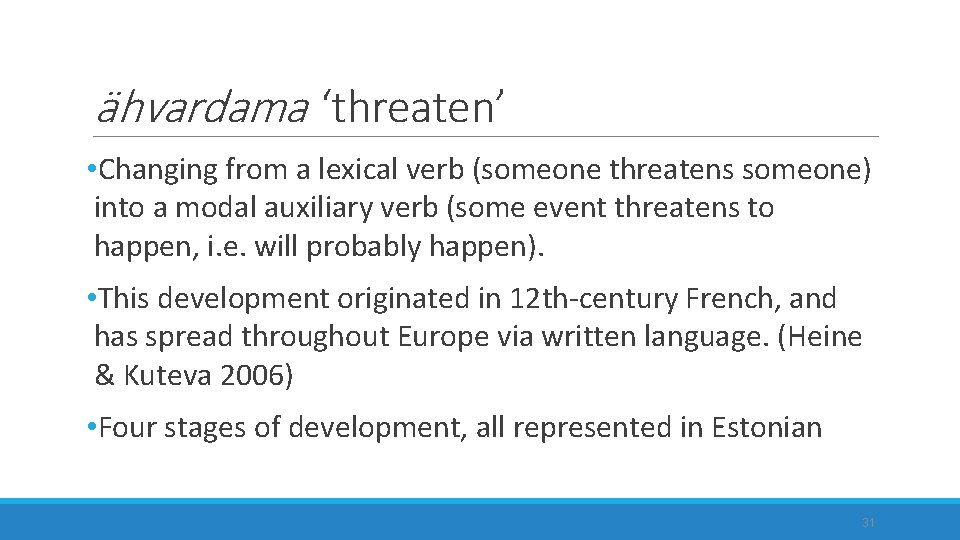 ähvardama ‘threaten’

•Changing from a lexical verb (someone threatens someone) into a modal auxiliary verb (some event threatens to happen, i.e. will probably happen).

•This development originated in 12th-century French, and has spread throughout Europe via written language. (Heine & Kuteva 2006)

•Four stages of development, all represented in Estonian

31